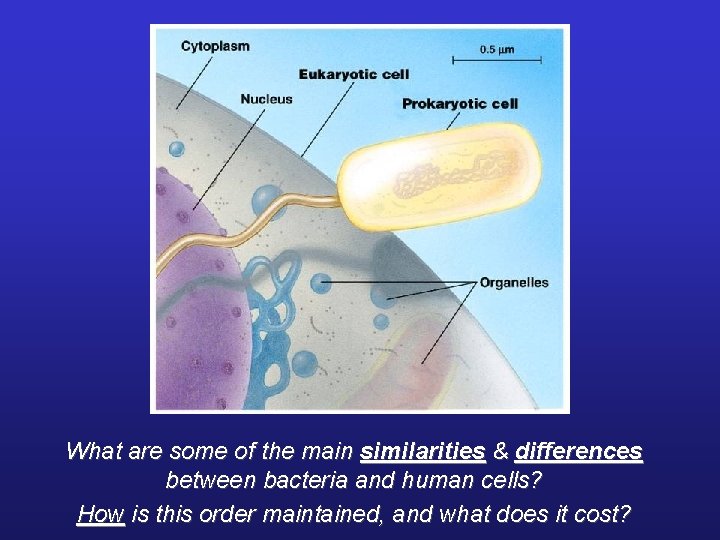 Cytoplasm

0.5 μm

Eukaryotic cell

Nucleus

Prokaryotic cell

Organelles

What are some of the main similarities & differences between bacteria and human cells?

How is this order maintained, and what does it cost?